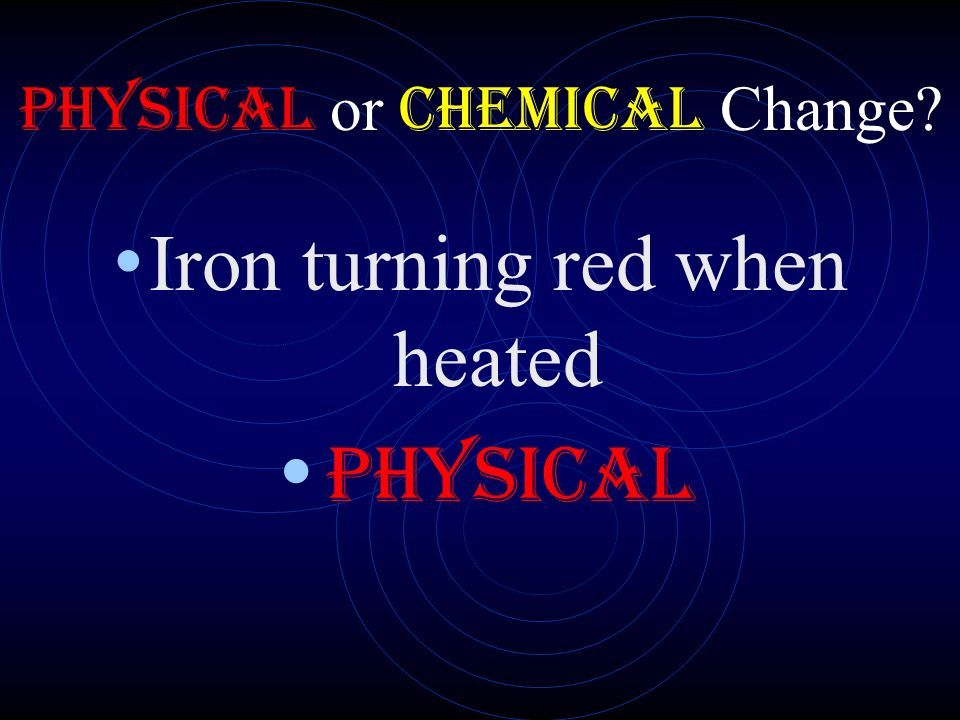 PHYSICAL or CHEMICAL Change?

• Iron turning red when heated

• PHYSICAL